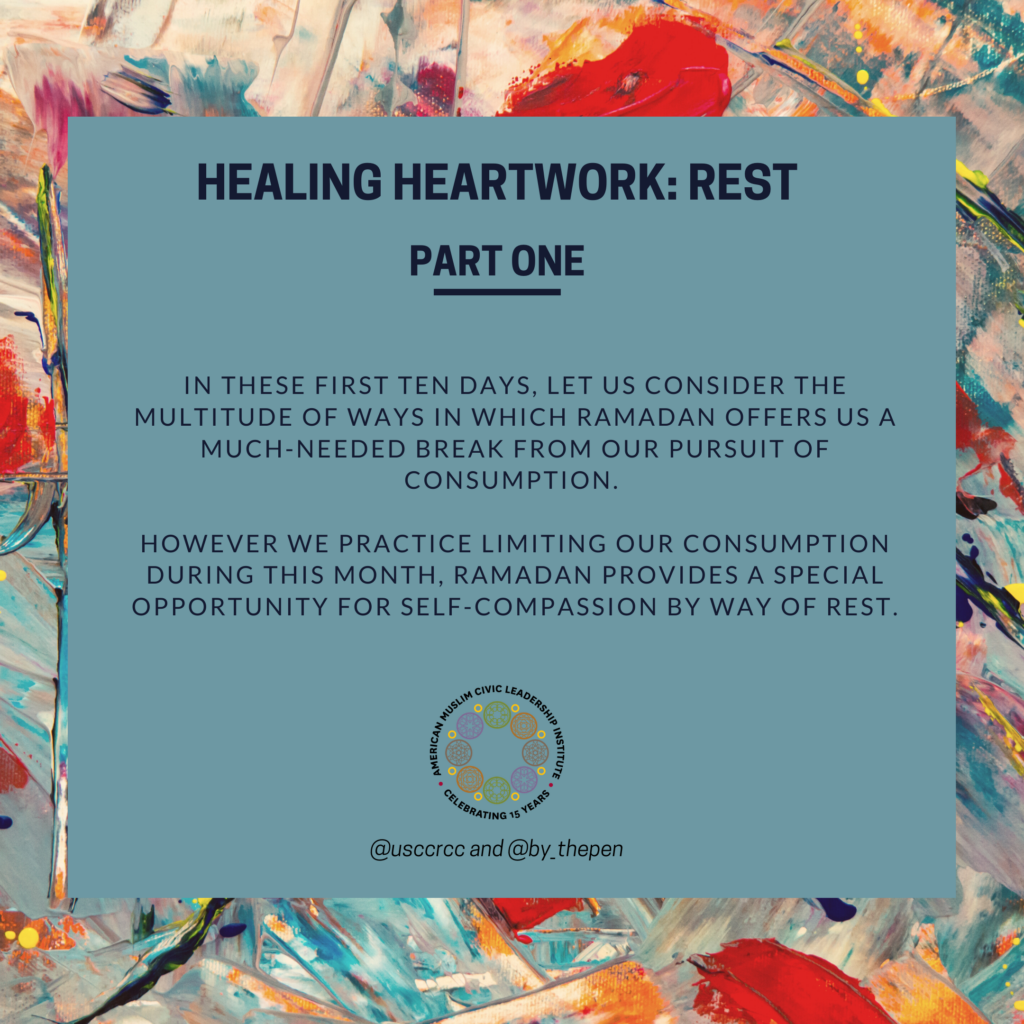 HEALING HEARTWORK: REST

PART ONE

IN THESE FIRST TEN DAYS, LET US CONSIDER THE MULTITUDE OF WAYS IN WHICH RAMADAN OFFERS US A MUCH-NEEDED BREAK FROM OUR PURSUIT OF CONSUMPTION.

HOWEVER WE PRACTICE LIMITING OUR CONSUMPTION DURING THIS MONTH, RAMADAN PROVIDES A SPECIAL OPPORTUNITY FOR SELF-COMPASSION BY WAY OF REST.

AMERICAN MUSLIM CIVIC LEADERSHIP INSTITUTE
CELEBRATING 15 YEARS

@usccrcc and @by_thepen